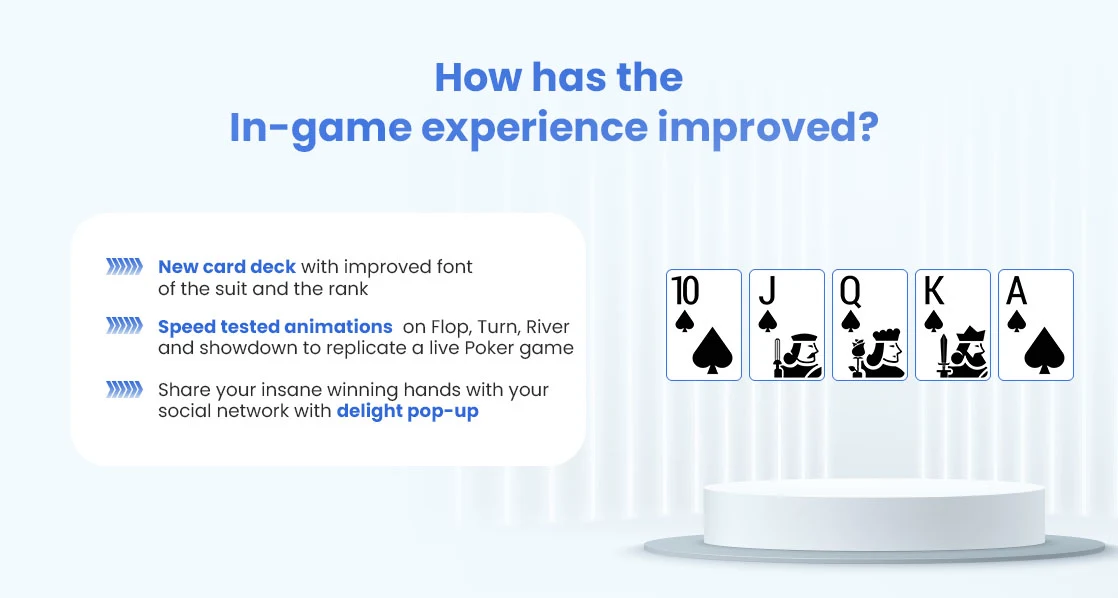 How has the
In-game experience improved?

New card deck with improved font of the suit and the rank

Speed tested animations on Flop, Turn, River and showdown to replicate a live Poker game

Share your insane winning hands with your social network with delight pop-up

10 J Q K A